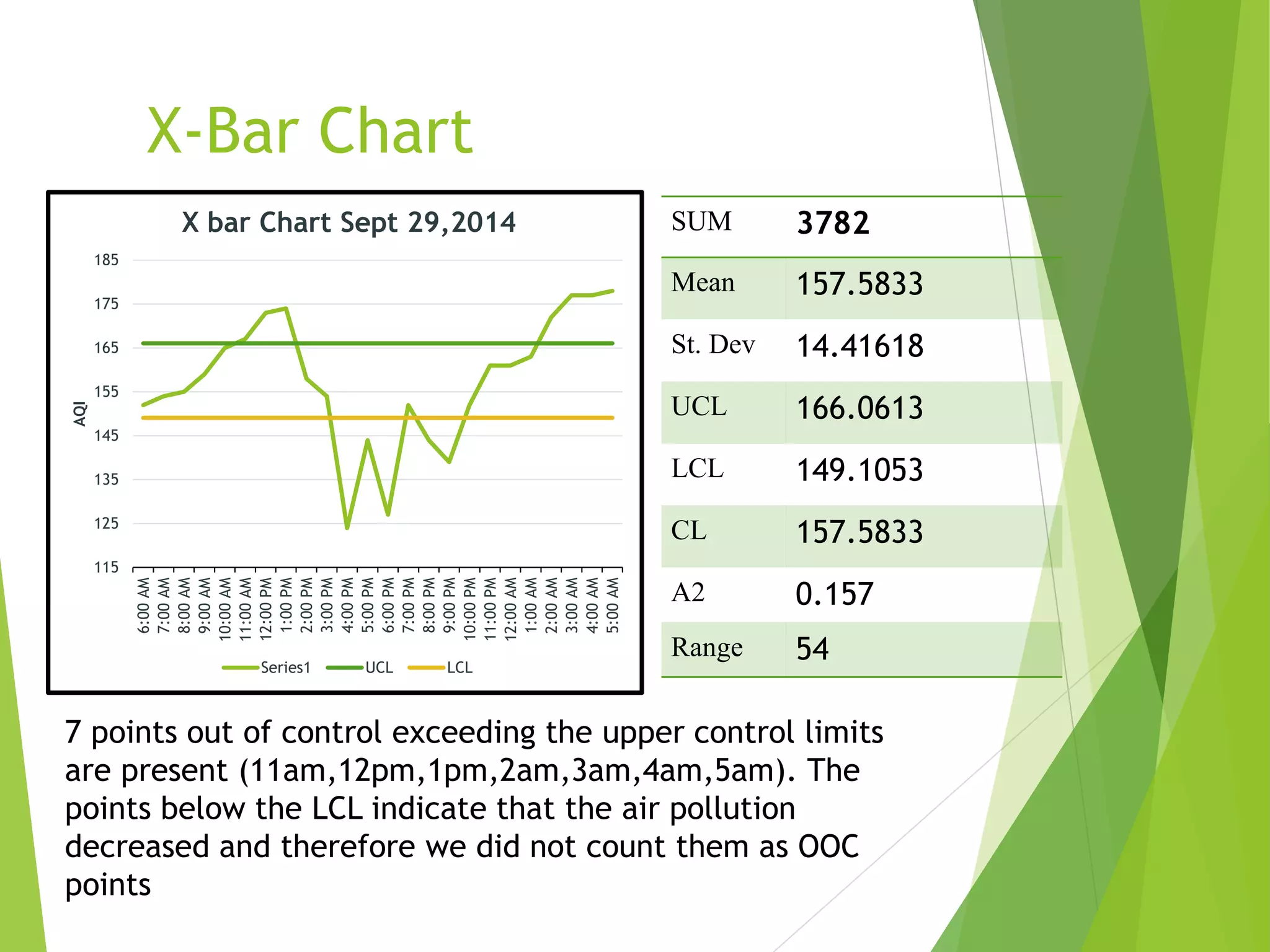 X-Bar Chart

X bar Chart Sept 29,2014

AQI

185
175
165
155
145
135
125
115

6:00 AM
7:00 AM
8:00 AM
9:00 AM
10:00 AM
11:00 AM
12:00 PM
1:00 PM
2:00 PM
3:00 PM
4:00 PM
5:00 PM
6:00 PM
7:00 PM
8:00 PM
9:00 PM
10:00 PM
11:00 PM
12:00 AM
1:00 AM
2:00 AM
3:00 AM
4:00 AM
5:00 AM

Series1 UCL LCL

| SUM | 3782 |
|---|---|
| Mean | 157.5833 |
| St. Dev | 14.41618 |
| UCL | 166.0613 |
| LCL | 149.1053 |
| CL | 157.5833 |
| A2 | 0.157 |
| Range | 54 |

7 points out of control exceeding the upper control limits are present (11am,12pm,1pm,2am,3am,4am,5am). The points below the LCL indicate that the air pollution decreased and therefore we did not count them as OOC points